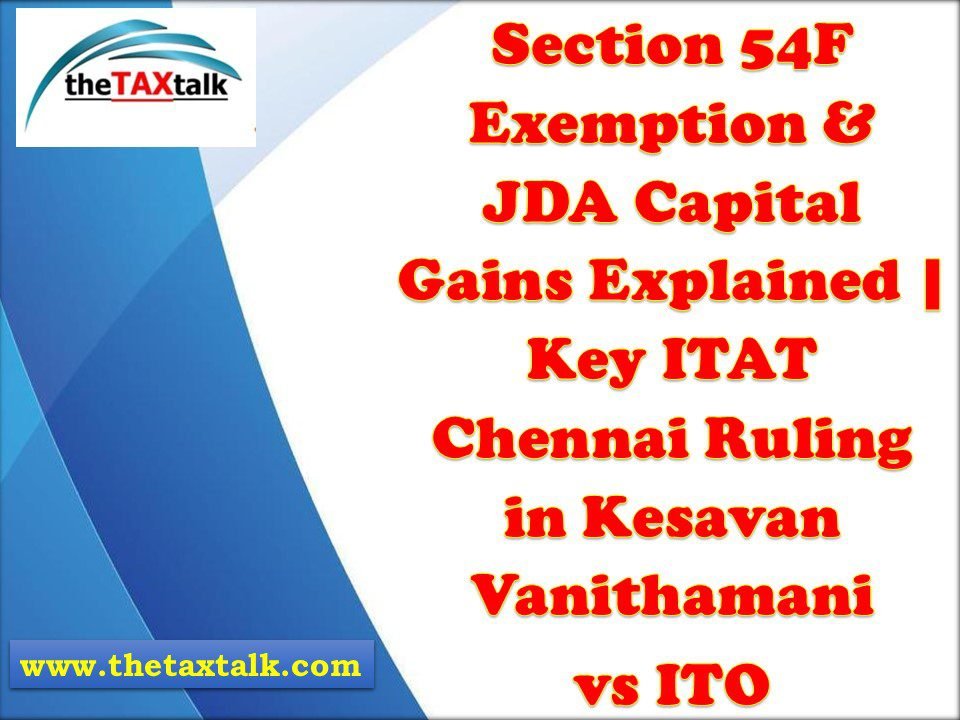 theTAXtalk

Section 54F Exemption & JDA Capital Gains Explained | Key ITAT Chennai Ruling in Kesavan Vanithamani vs ITO

www.thetaxtalk.com